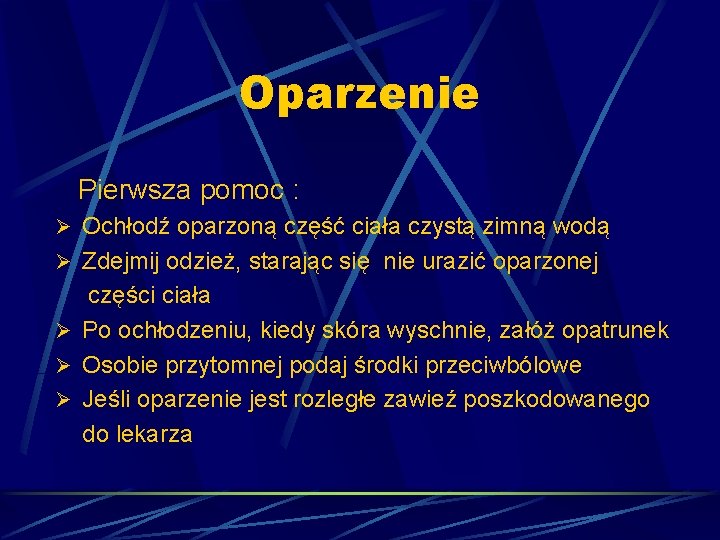 Oparzenie

Pierwsza pomoc :

➢ Ochłodź oparzoną część ciała czystą zimną wodą
➢ Zdejmij odzież, starając się nie urazić oparzonej części ciała
➢ Po ochłodzeniu, kiedy skóra wyschnie, załóż opatrunek
➢ Osobie przytomnej podaj środki przeciwbólowe
➢ Jeśli oparzenie jest rozległe zawieź poszkodowanego do lekarza